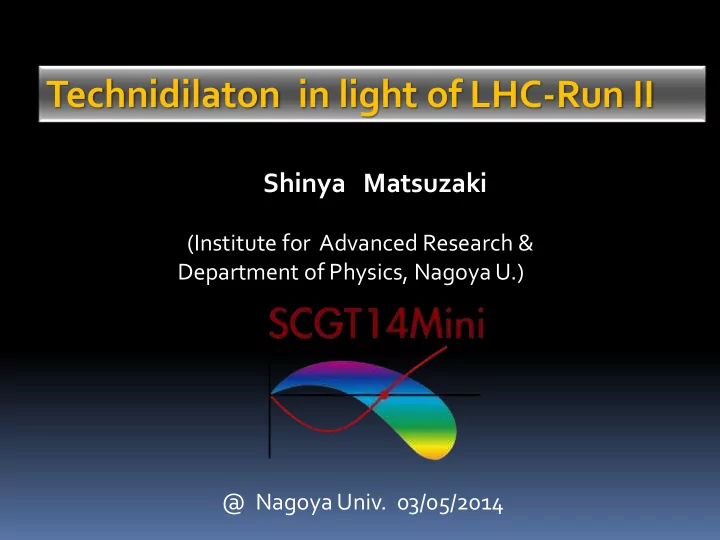 Technidilaton in light of LHC-Run II

Shinya Matsuzaki

(Institute for Advanced Research & Department of Physics, Nagoya U.)

SCGT14Mini

@ Nagoya Univ. 03/05/2014